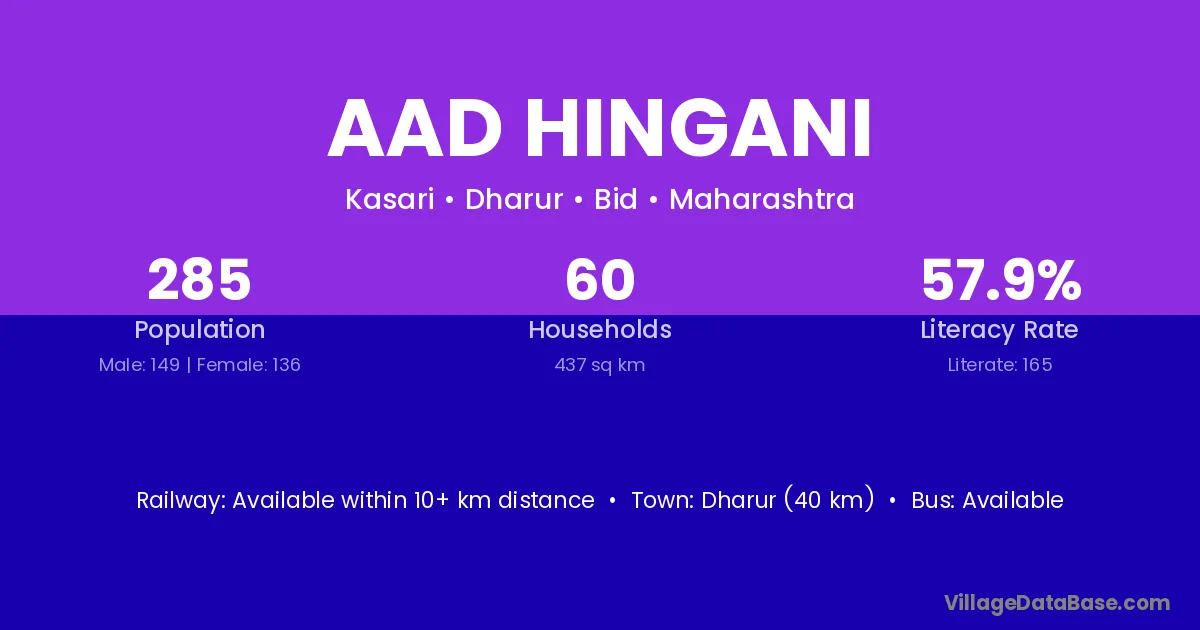 AAD HINGANI

Kasari • Dharur • Bid • Maharashtra

285
Population
Male: 149 | Female: 136

60
Households
437 sq km

57.9%
Literacy Rate
Literate: 165

Railway: Available within 10+ km distance • Town: Dharur (40 km) • Bus: Available

VillageDataBase.com